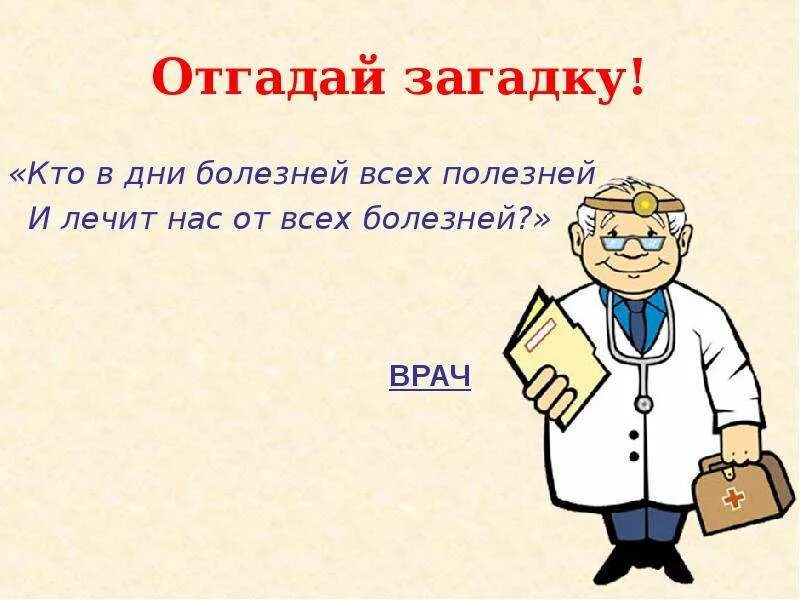 Отгадай загадку!

«Кто в дни болезней всех полезней
И лечит нас от всех болезней?»

ВРАЧ